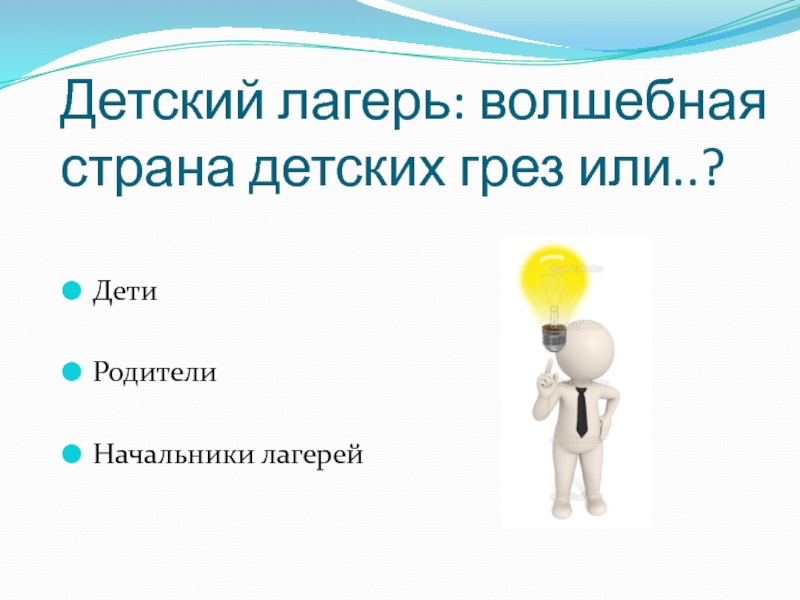 Детский лагерь: волшебная страна детских грез или..?

Дети

Родители

Начальники лагерей